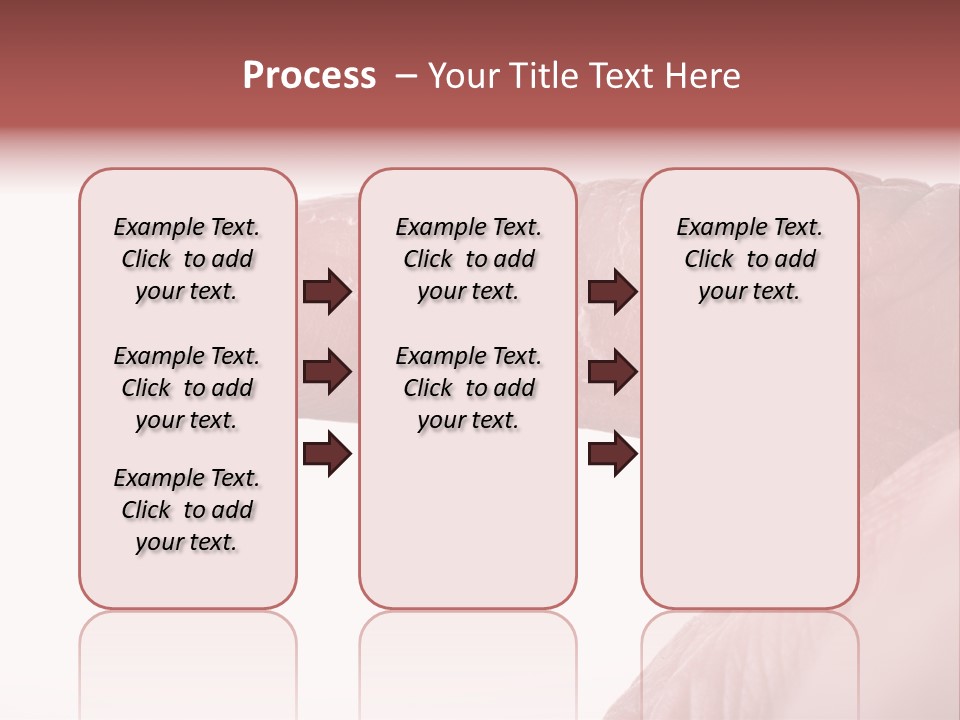 Process – Your Title Text Here

Example Text. Click to add your text.

Example Text. Click to add your text.

Example Text. Click to add your text.

Example Text. Click to add your text.

Example Text. Click to add your text.

Example Text. Click to add your text.